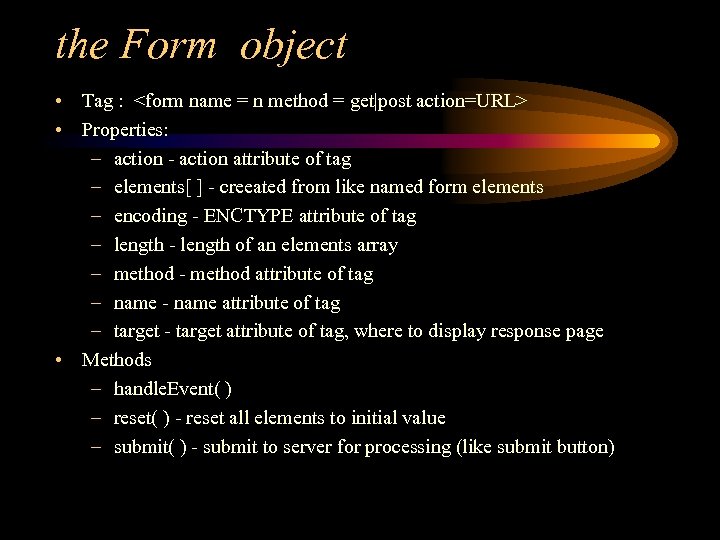 the Form object

• Tag : <form name = n method = get|post action=URL>
• Properties:
– action - action attribute of tag
– elements[ ] - creeated from like named form elements
– encoding - ENCTYPE attribute of tag
– length - length of an elements array
– method - method attribute of tag
– name - name attribute of tag
– target - target attribute of tag, where to display response page
• Methods
– handleEvent( )
– reset( ) - reset all elements to initial value
– submit( ) - submit to server for processing (like submit button)